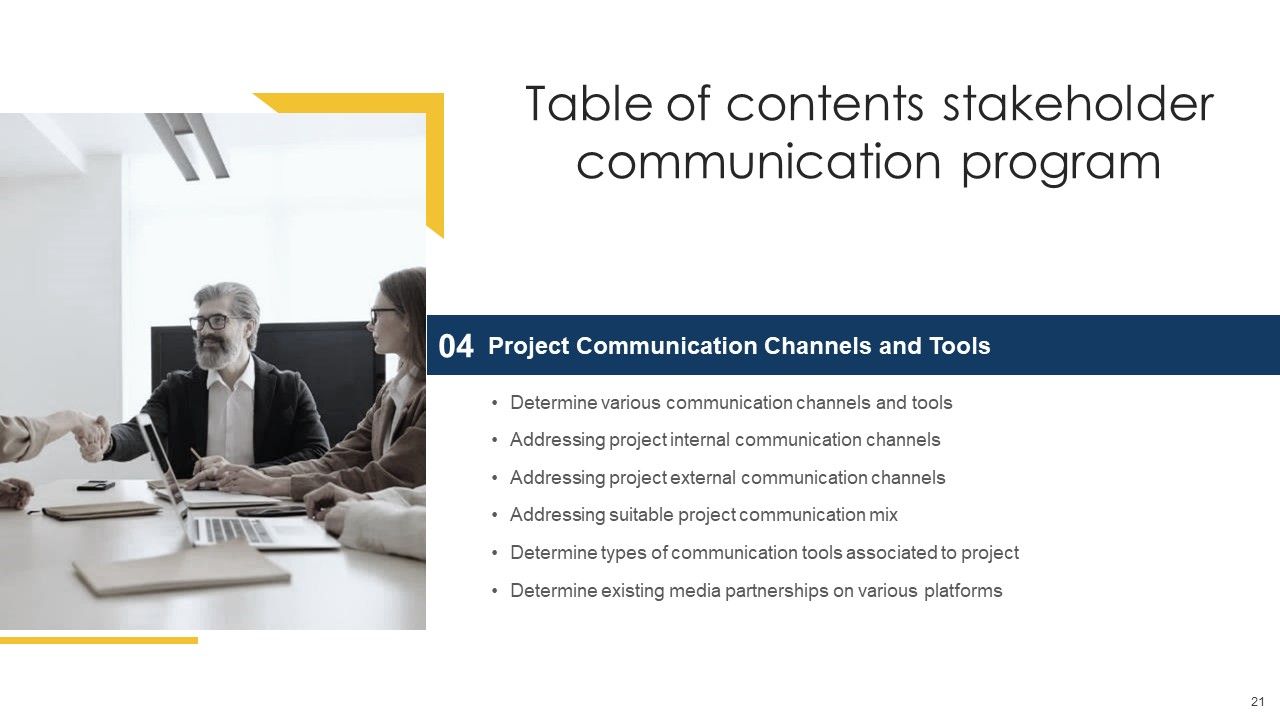 Table of contents stakeholder communication program

04 Project Communication Channels and Tools

• Determine various communication channels and tools
• Addressing project internal communication channels
• Addressing project external communication channels
• Addressing suitable project communication mix
• Determine types of communication tools associated to project
• Determine existing media partnerships on various platforms

21